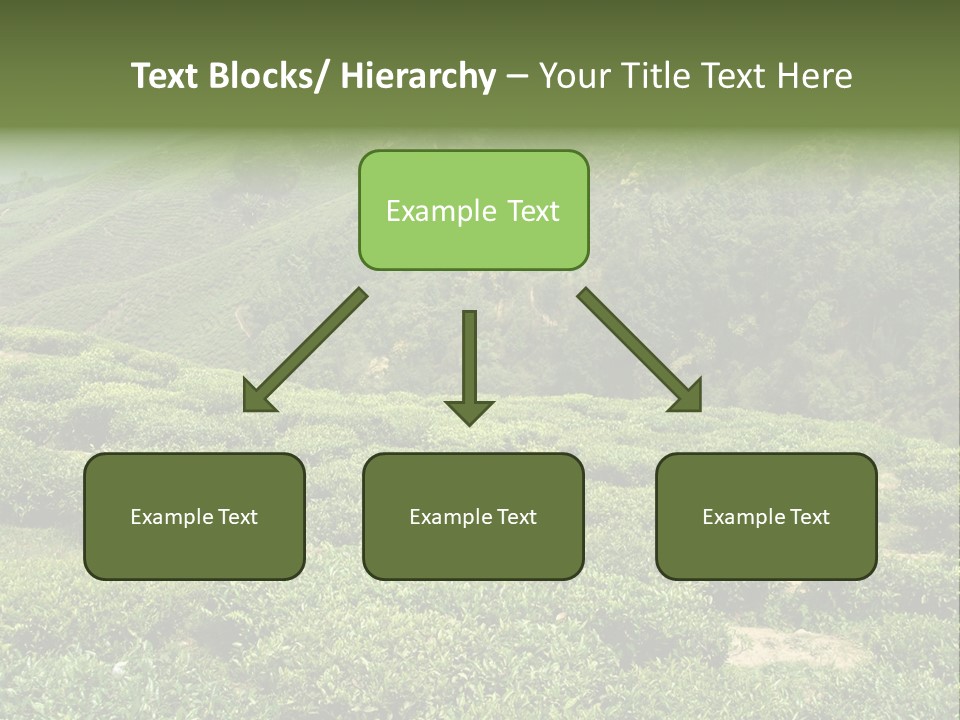 Text Blocks/ Hierarchy – Your Title Text Here

Example Text

Example Text

Example Text

Example Text